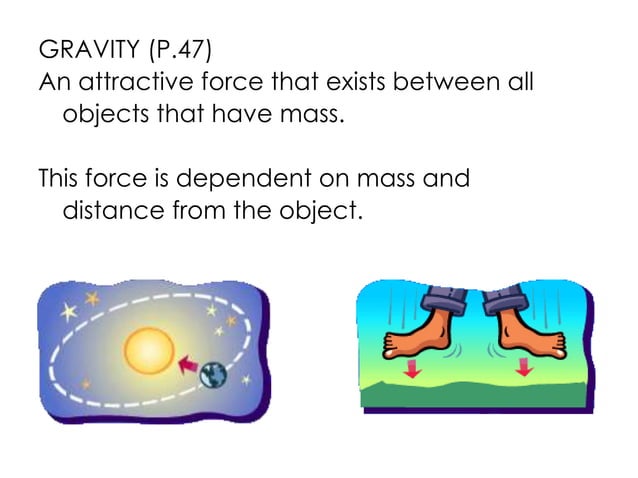 GRAVITY (P.47)
An attractive force that exists between all objects that have mass.

This force is dependent on mass and distance from the object.